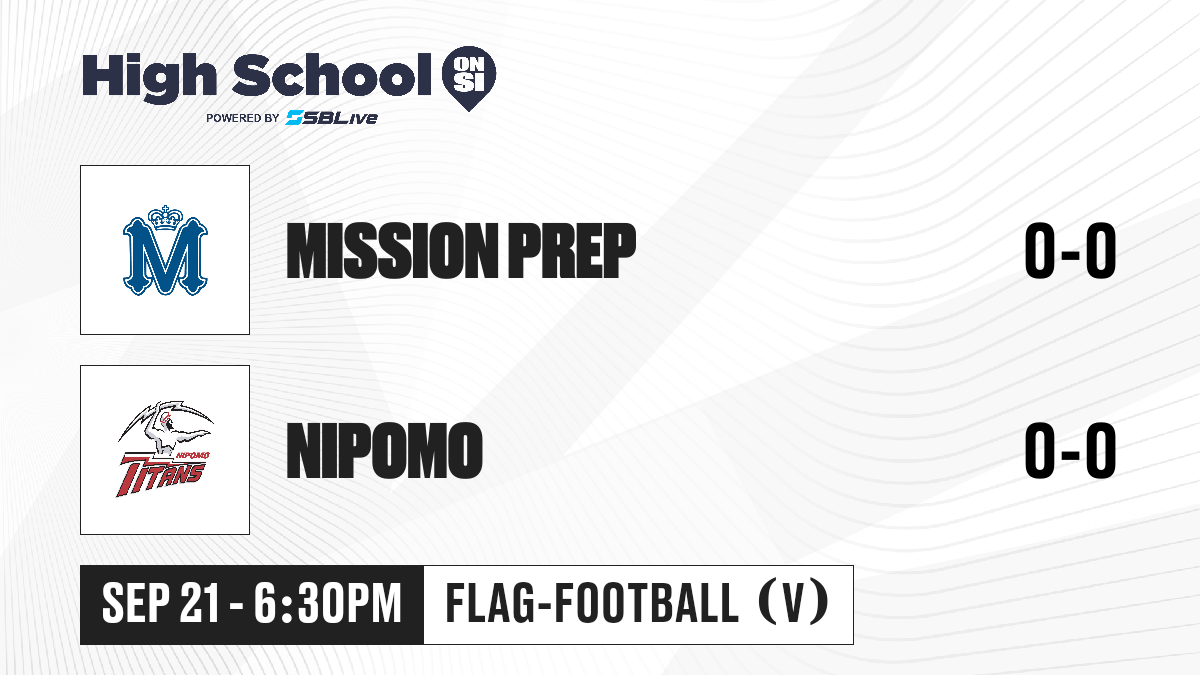 High School ON SI
POWERED BY SBLive

M

MISSION PREP

0-0

NIPOMO
TITANS

NIPOMO

0-0

SEP 21 - 6:30PM

FLAG-FOOTBALL (V)